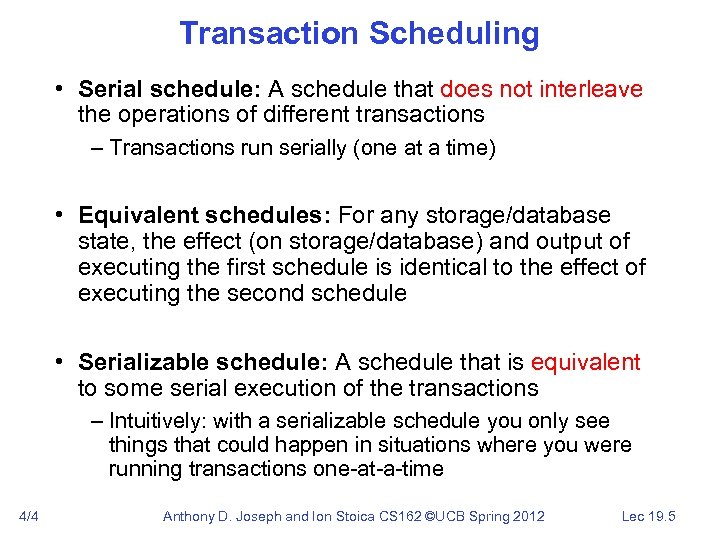 Transaction Scheduling

• Serial schedule: A schedule that does not interleave the operations of different transactions

– Transactions run serially (one at a time)

• Equivalent schedules: For any storage/database state, the effect (on storage/database) and output of executing the first schedule is identical to the effect of executing the second schedule

• Serializable schedule: A schedule that is equivalent to some serial execution of the transactions

– Intuitively: with a serializable schedule you only see things that could happen in situations where you were running transactions one-at-a-time

4/4 Anthony D. Joseph and Ion Stoica CS162 ©UCB Spring 2012 Lec 19.5